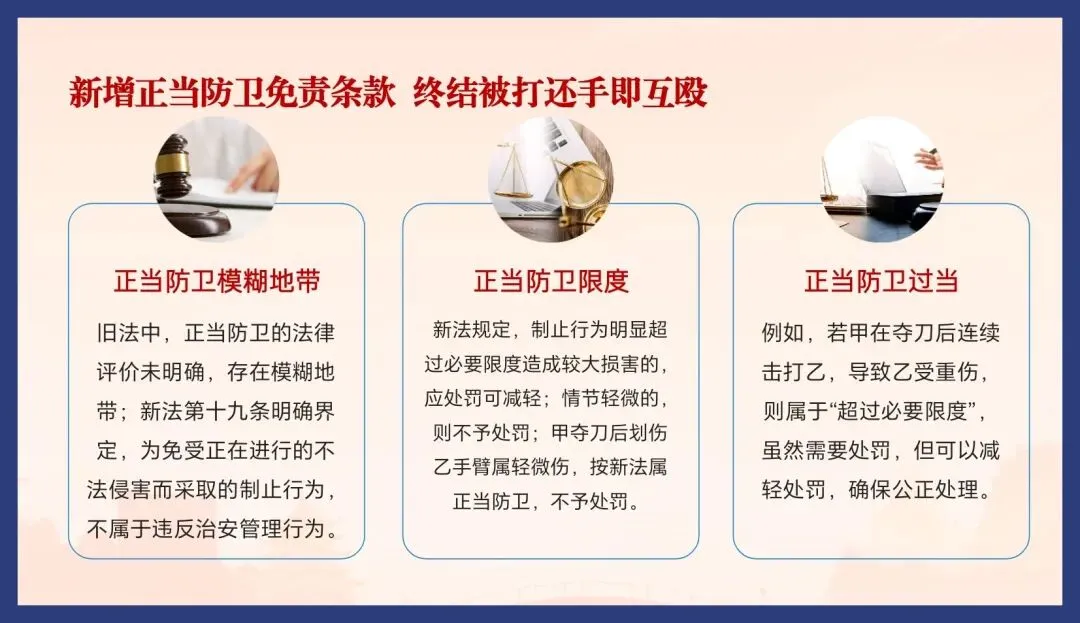 新增正当防卫免责条款 终结被打还手即互殴

正当防卫模糊地带

旧法中，正当防卫的法律评价未明确，存在模糊地带；新法第十九条明确界定，为免受正在进行的不法侵害而采取的制止行为，不属于违反治安管理行为。

正当防卫限度

新法规定，制止行为明显超过必要限度造成较大损害的，应处罚可减轻；情节轻微的，则不予处罚；甲夺刀后划伤乙手臂属轻微伤，按新法属正当防卫，不予处罚。

正当防卫过当

例如，若甲在夺刀后连续击打乙，导致乙受重伤，则属于“超过必要限度”，虽然需要处罚，但可以减轻处罚，确保公正处理。